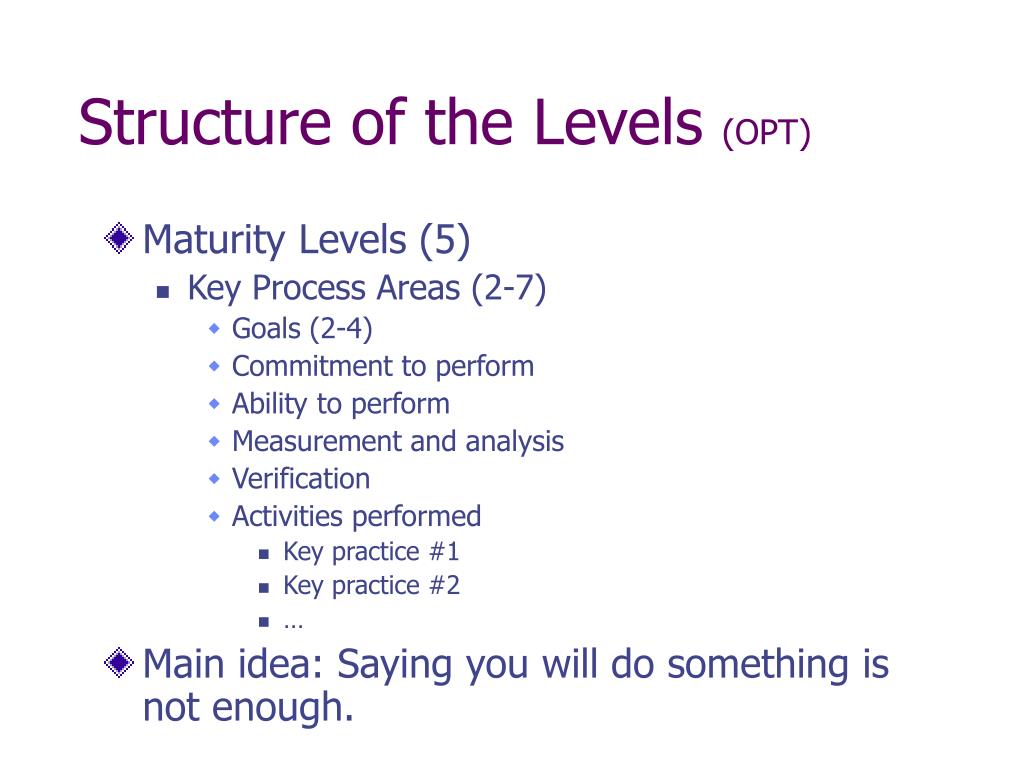 Structure of the Levels (OPT)

Maturity Levels (5)

Key Process Areas (2-7)

Goals (2-4)
Commitment to perform
Ability to perform
Measurement and analysis
Verification
Activities performed

Key practice #1
Key practice #2
…

Main idea: Saying you will do something is not enough.